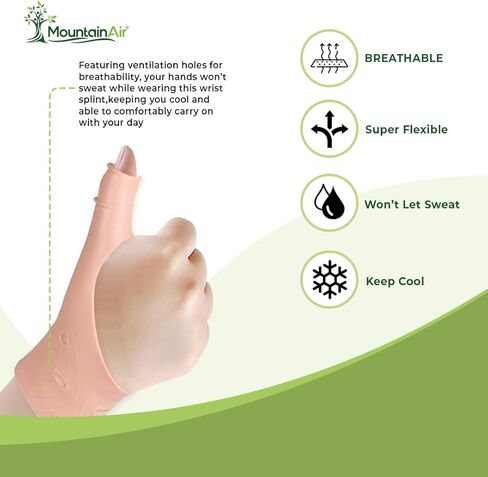 MountainAir®

Featuring ventilation holes for breathability, your hands won't sweat while wearing this wrist splint,keeping you cool and able to comfortably carry on with your day

BREATHABLE

Super Flexible

Won't Let Sweat

Keep Cool